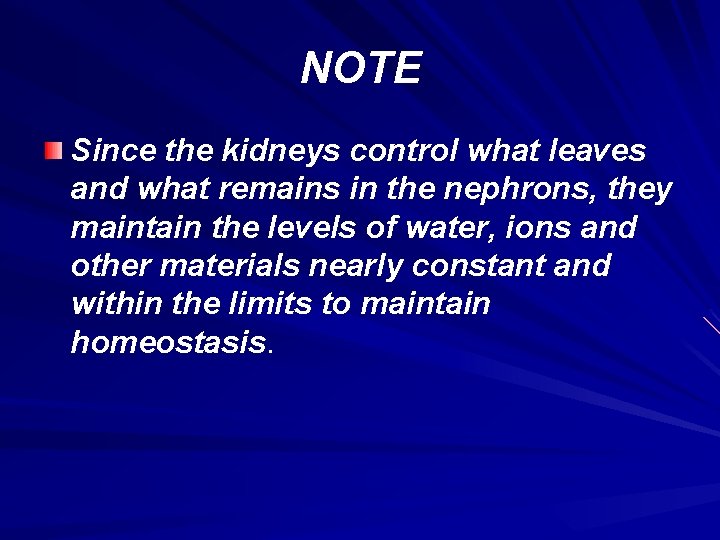 NOTE

Since the kidneys control what leaves and what remains in the nephrons, they maintain the levels of water, ions and other materials nearly constant and within the limits to maintain homeostasis.